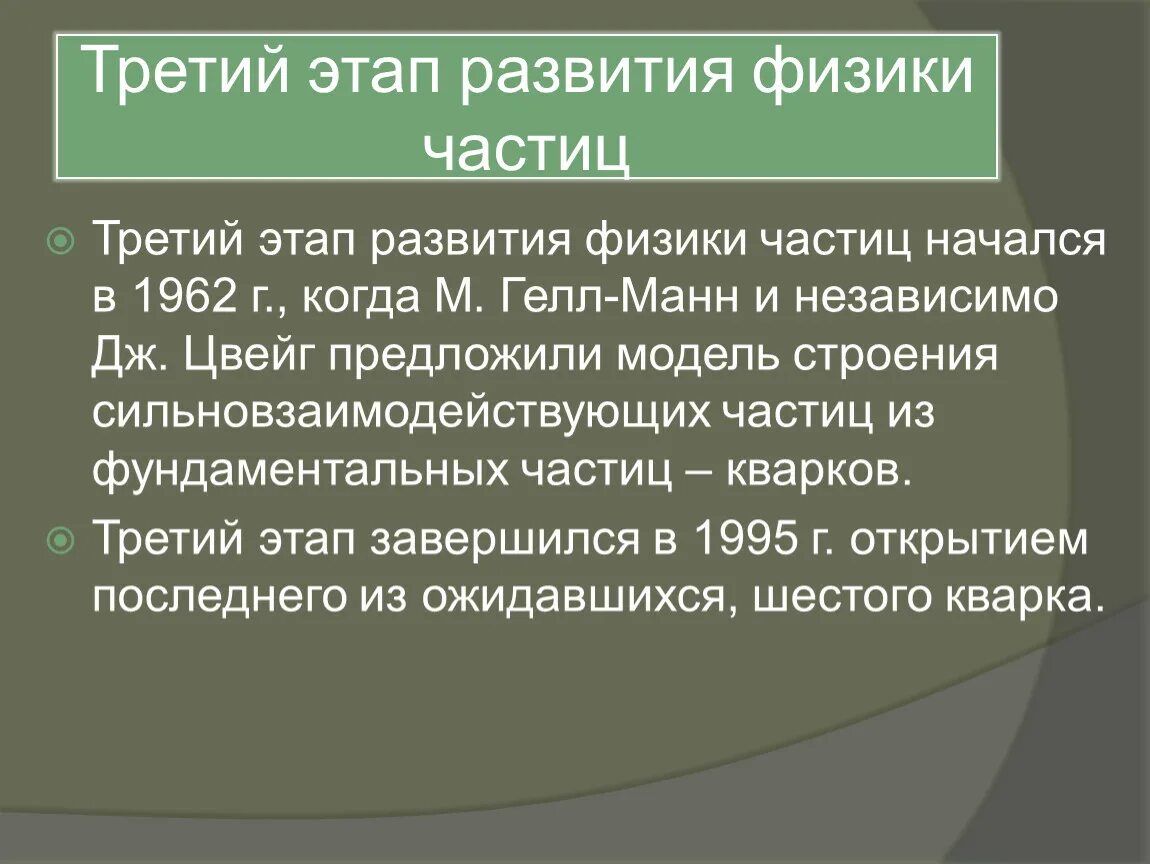 Третий этап развития физики частиц

Третий этап развития физики частиц начался в 1962 г., когда М. Гелл-Манн и независимо Дж. Цвейг предложили модель строения сильновзаимодействующих частиц из фундаментальных частиц – кварков.

Третий этап завершился в 1995 г. открытием последнего из ожидавшихся, шестого кварка.